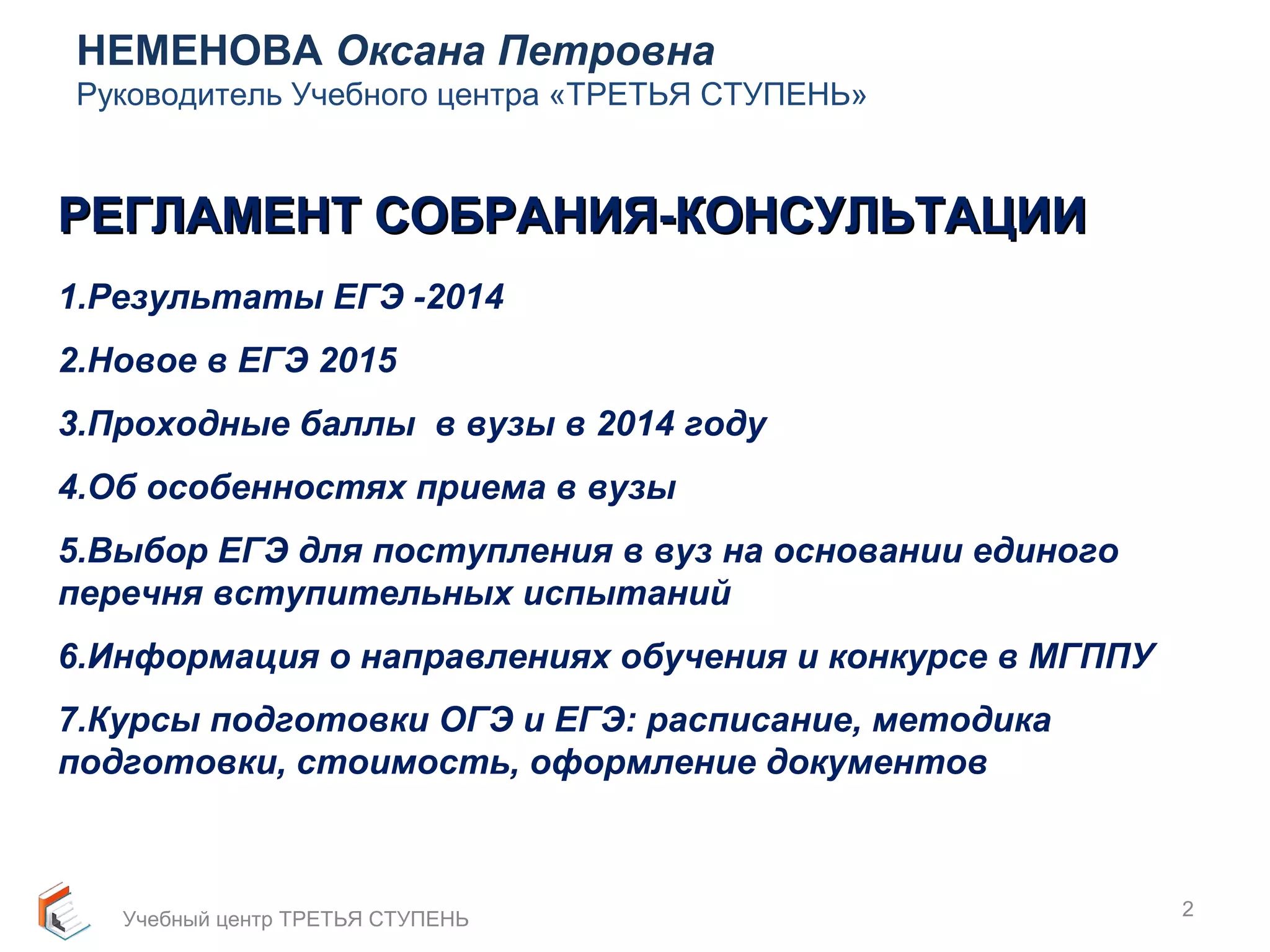 НЕМЕНОВА Оксана Петровна
Руководитель Учебного центра «ТРЕТЬЯ СТУПЕНЬ»

РЕГЛАМЕНТ СОБРАНИЯ-КОНСУЛЬТАЦИИ

1.Результаты ЕГЭ -2014

2.Новое в ЕГЭ 2015

3.Проходные баллы в вузы в 2014 году

4.Об особенностях приема в вузы

5.Выбор ЕГЭ для поступления в вуз на основании единого перечня вступительных испытаний

6.Информация о направлениях обучения и конкурсе в МГППУ

7.Курсы подготовки ОГЭ и ЕГЭ: расписание, методика подготовки, стоимость, оформление документов

Учебный центр ТРЕТЬЯ СТУПЕНЬ

2